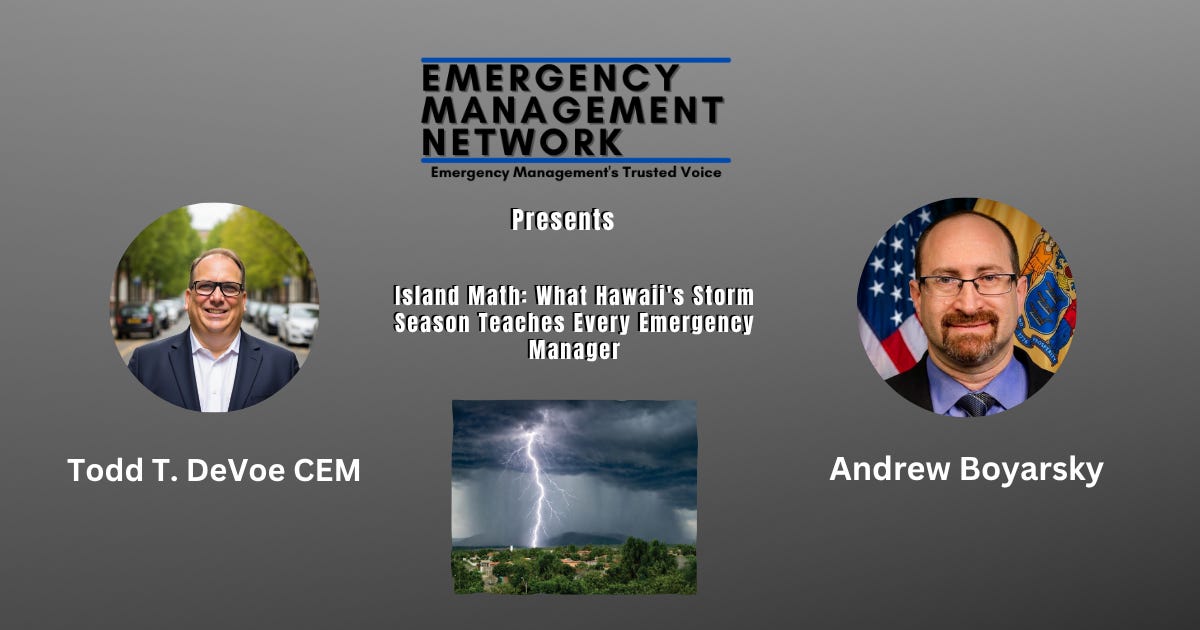 EMERGENCY MANAGEMENT NETWORK
Emergency Management's Trusted Voice

Presents

Island Math: What Hawaii's Storm Season Teaches Every Emergency Manager

Todd T. DeVoe CEM

Andrew Boyarsky